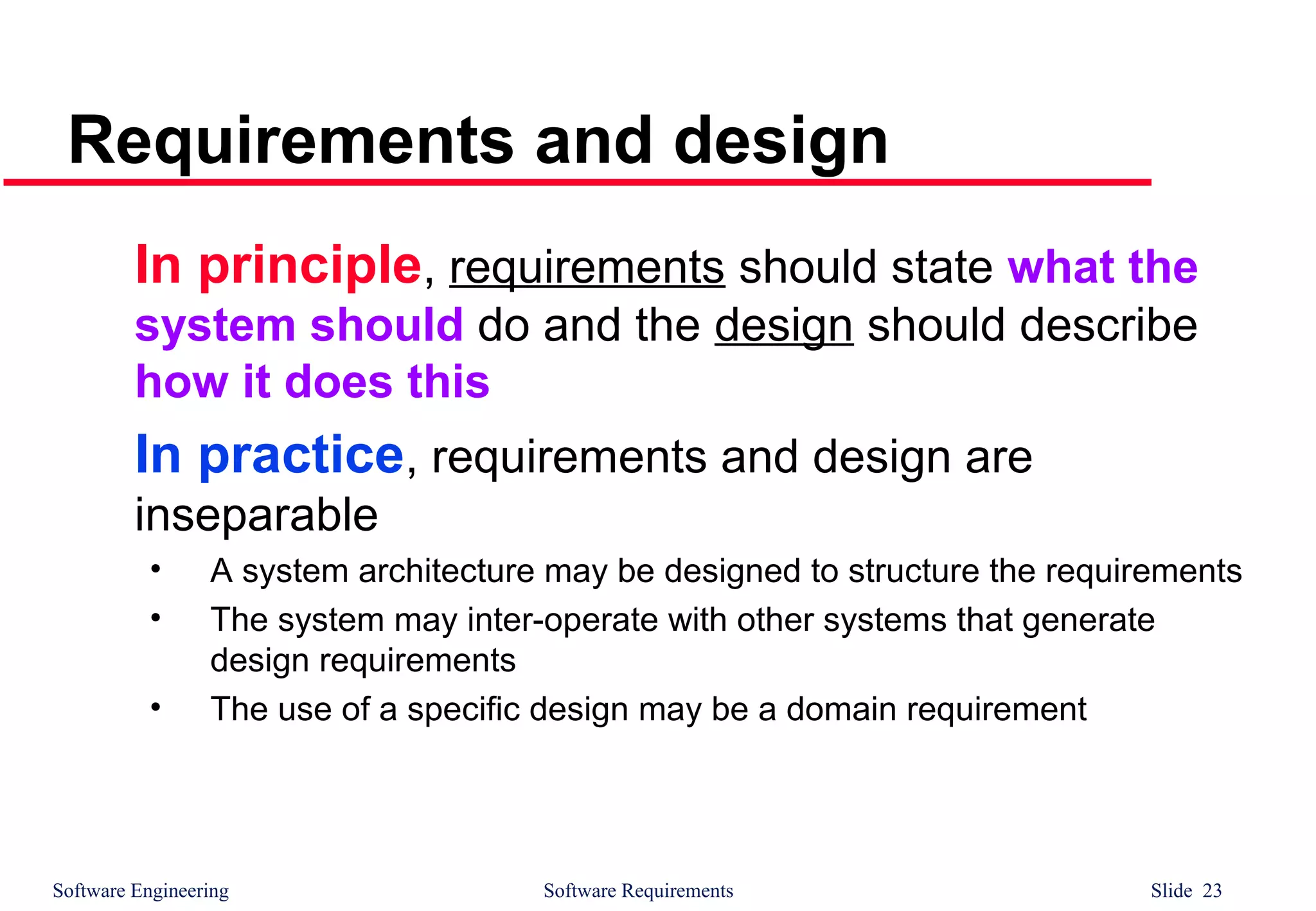 Requirements and design

In principle, requirements should state what the system should do and the design should describe how it does this

In practice, requirements and design are inseparable

• A system architecture may be designed to structure the requirements
• The system may inter-operate with other systems that generate design requirements
• The use of a specific design may be a domain requirement

Software Engineering    Software Requirements    Slide 23